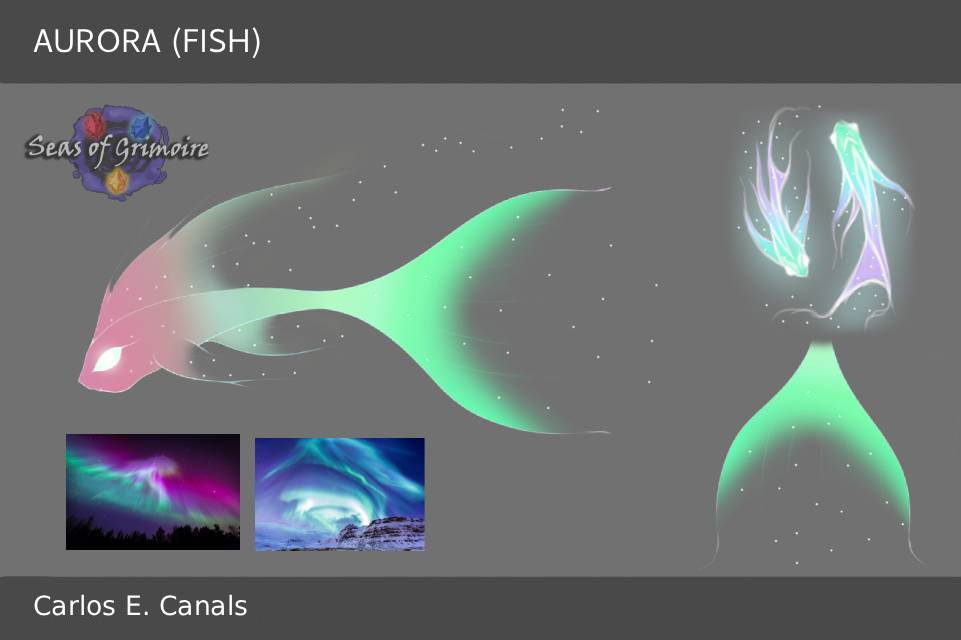 AURORA (FISH)

Seas of Grimoire

Carlos E. Canals